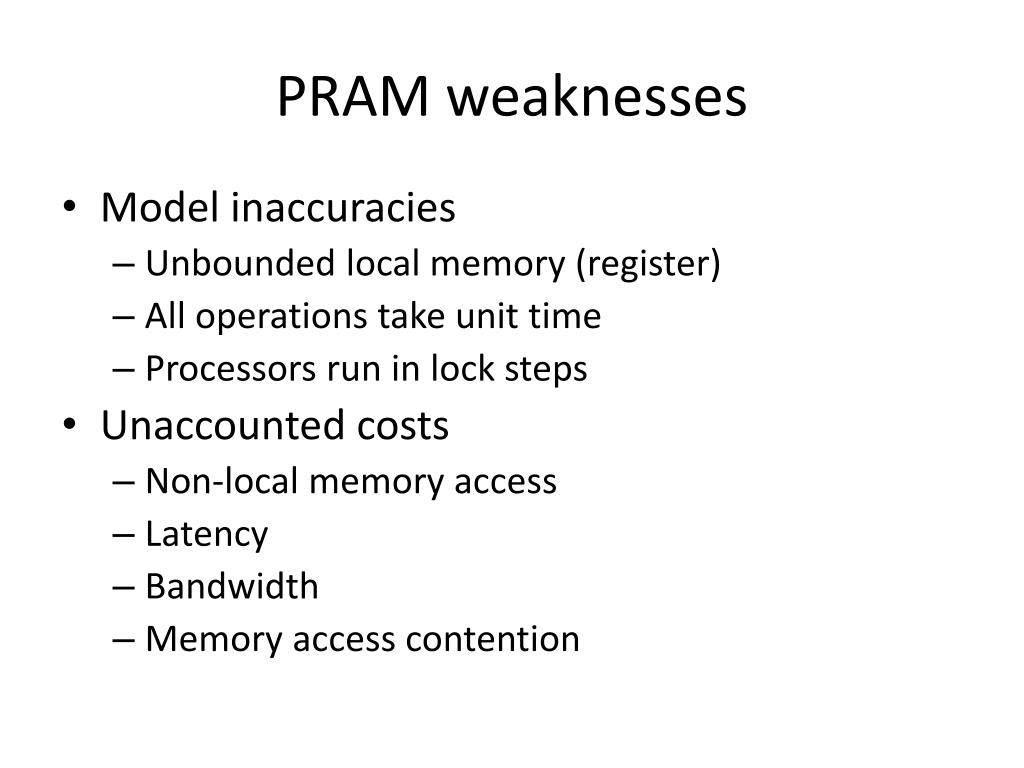 PRAM weaknesses

• Model inaccuracies
– Unbounded local memory (register)
– All operations take unit time
– Processors run in lock steps
• Unaccounted costs
– Non-local memory access
– Latency
– Bandwidth
– Memory access contention